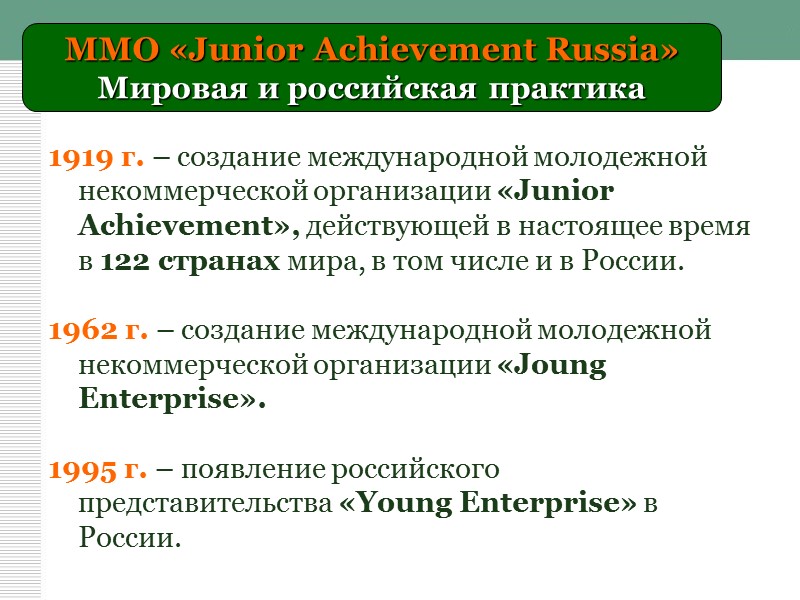 ММО «Junior Achievement Russia»
Мировая и российская практика

1919 г. – создание международной молодежной некоммерческой организации «Junior Achievement», действующей в настоящее время в 122 странах мира, в том числе и в России.

1962 г. – создание международной молодежной некоммерческой организации «Joung Enterprise».

1995 г. – появление российского представительства «Young Enterprise» в России.